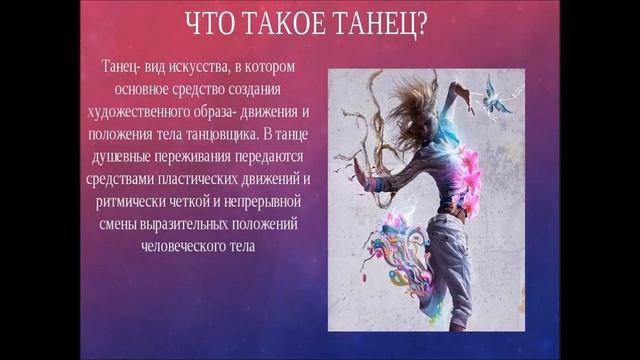 ЧТО ТАКОЕ ТАНЕЦ?

Танец- вид искусства, в котором основное средство создания художественного образа- движения и положения тела танцовщика. В танце душевные переживания передаются средствами пластических движений и ритмически четкой и непрерывной смены выразительных положений человеческого тела